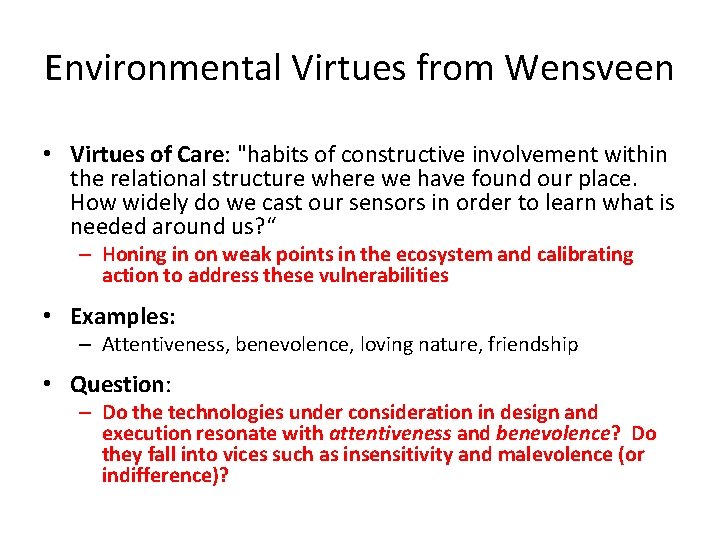 Environmental Virtues from Wensveen

• Virtues of Care: "habits of constructive involvement within the relational structure where we have found our place. How widely do we cast our sensors in order to learn what is needed around us?“

– Honing in on weak points in the ecosystem and calibrating action to address these vulnerabilities

• Examples:

– Attentiveness, benevolence, loving nature, friendship

• Question:

– Do the technologies under consideration in design and execution resonate with attentiveness and benevolence? Do they fall into vices such as insensitivity and malevolence (or indifference)?